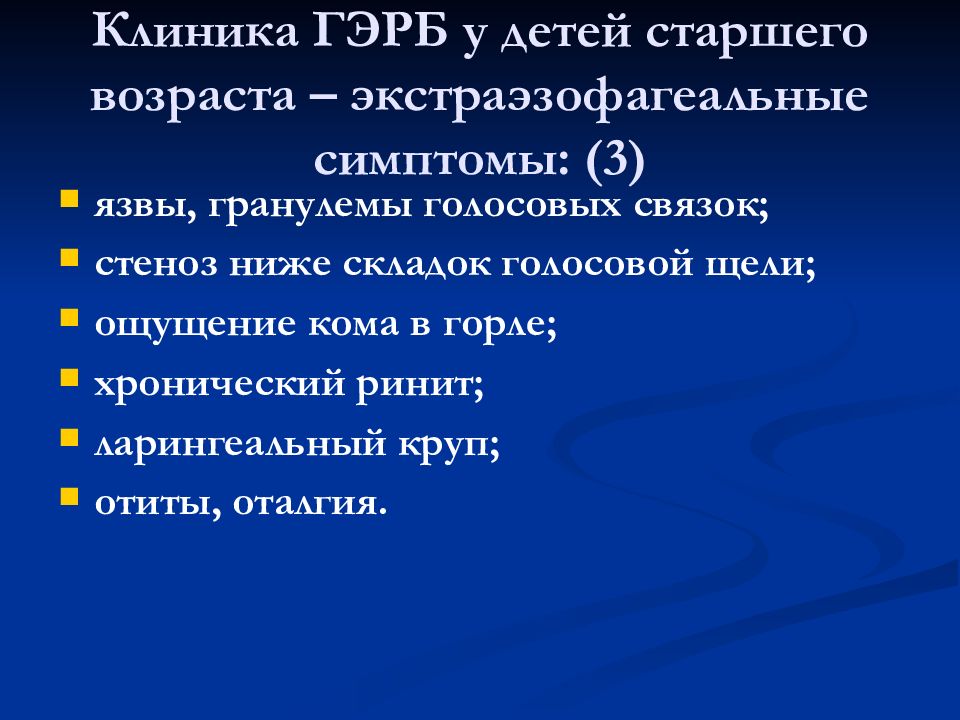 Клиника ГЭРБ у детей старшего возраста – экстраэзофагеальные симптомы: (3)

- язвы, гранулемы голосовых связок;
- стеноз ниже складок голосовой щели;
- ощущение кома в горле;
- хронический ринит;
- ларингеальный круп;
- отиты, оталгия.